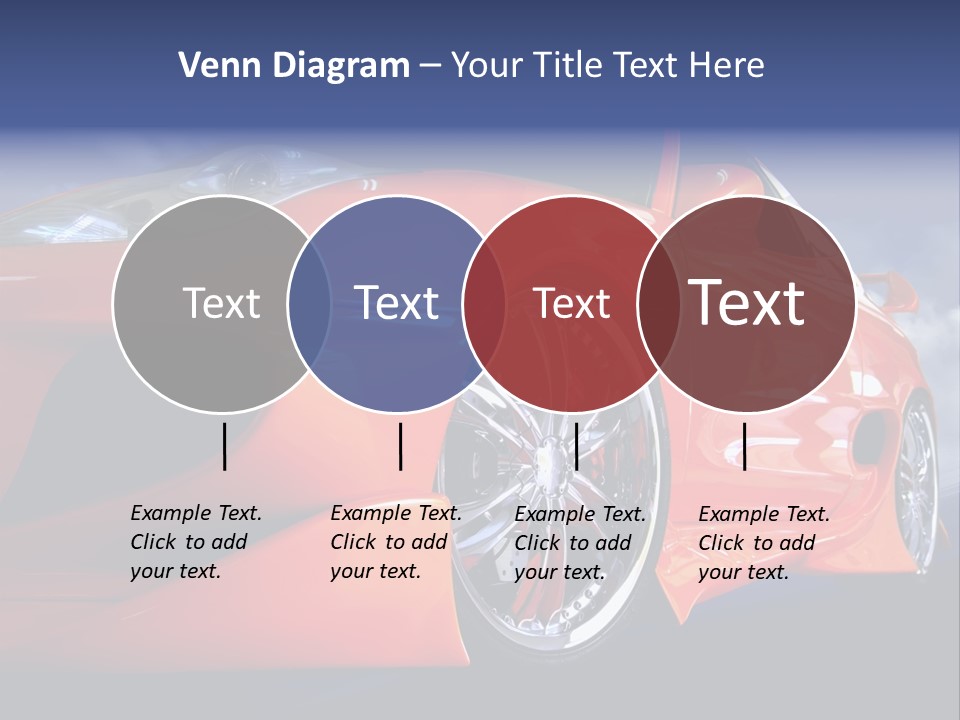 Venn Diagram – Your Title Text Here

Text

Text

Text

Text

Example Text. Click to add your text.

Example Text. Click to add your text.

Example Text. Click to add your text.

Example Text. Click to add your text.